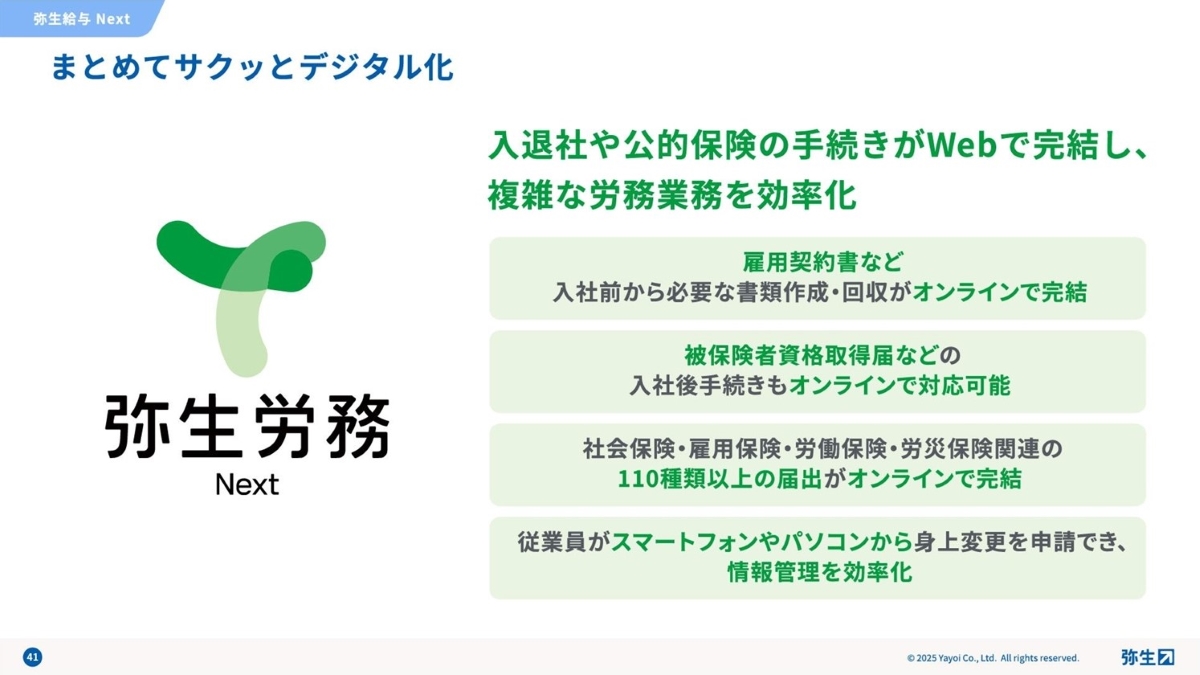 弥生給与 Next

まとめてサクッとデジタル化

弥生労務
Next

入退社や公的保険の手続きがWebで完結し、複雑な労務業務を効率化

雇用契約書など
入社前から必要な書類作成・回収がオンラインで完結

被保険者資格取得届などの
入社後手続きもオンラインで対応可能

社会保険・雇用保険・労働保険・労災保険関連の
110種類以上の届出がオンラインで完結

従業員がスマートフォンやパソコンから身上変更を申請でき、
情報管理を効率化

41

© 2025 Yayoi Co., Ltd. All rights reserved.

弥生